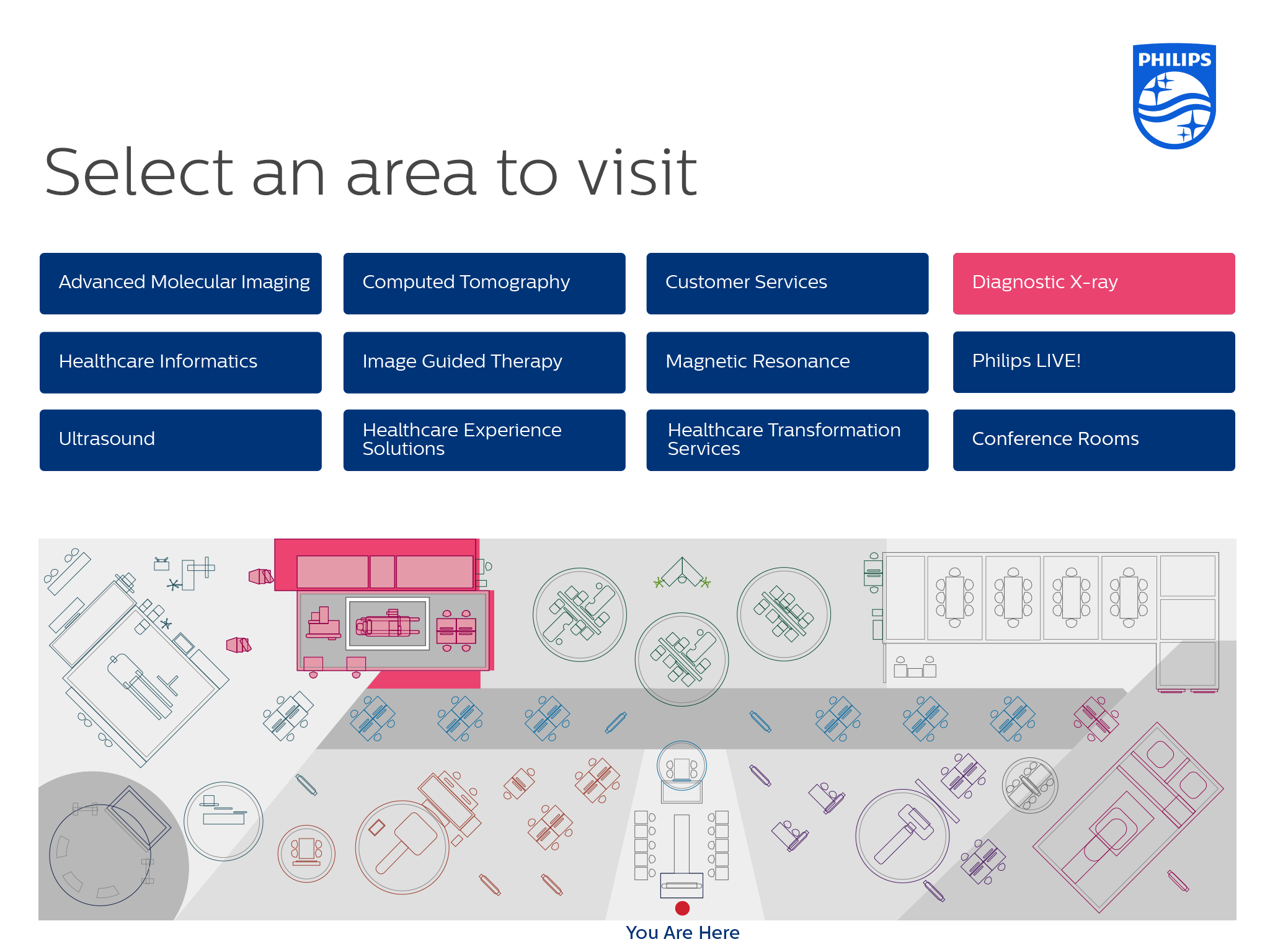 PHILIPS

Select an area to visit

Advanced Molecular Imaging

Computed Tomography

Customer Services

Diagnostic X-ray

Healthcare Informatics

Image Guided Therapy

Magnetic Resonance

Philips LIVE!

Ultrasound

Healthcare Experience Solutions

Healthcare Transformation Services

Conference Rooms

You Are Here